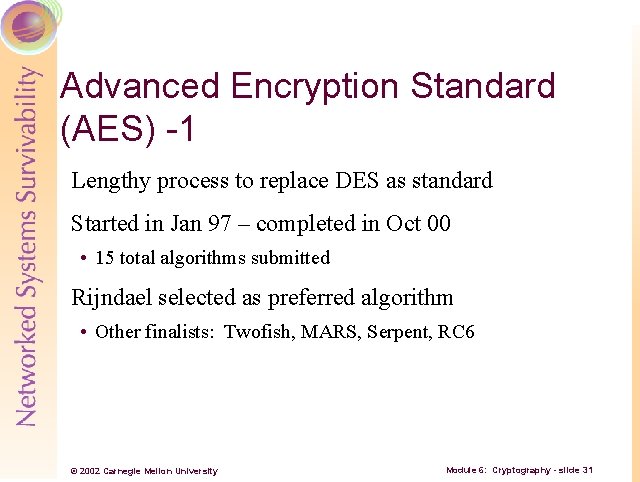 Networked Systems Survivability

Advanced Encryption Standard (AES) -1

Lengthy process to replace DES as standard

Started in Jan 97 – completed in Oct 00

• 15 total algorithms submitted

Rijndael selected as preferred algorithm

• Other finalists: Twofish, MARS, Serpent, RC6

© 2002 Carnegie Mellon University

Module 6: Cryptography - slide 31